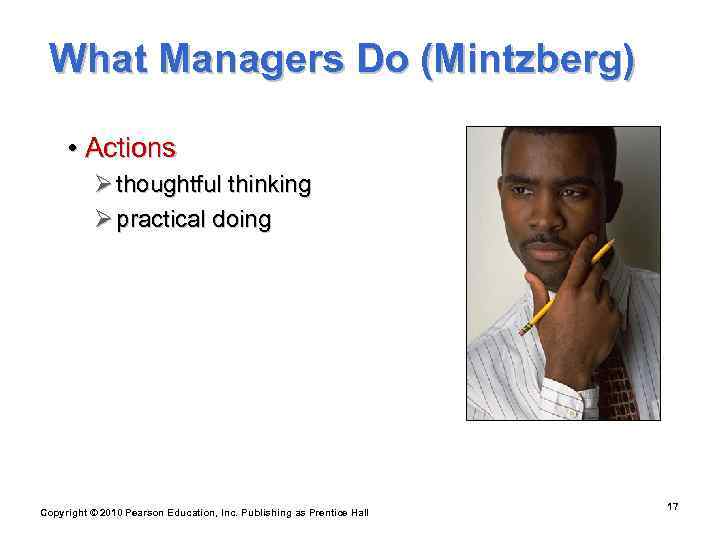 What Managers Do (Mintzberg)

• Actions
➢ thoughtful thinking
➢ practical doing

Copyright © 2010 Pearson Education, Inc. Publishing as Prentice Hall

17